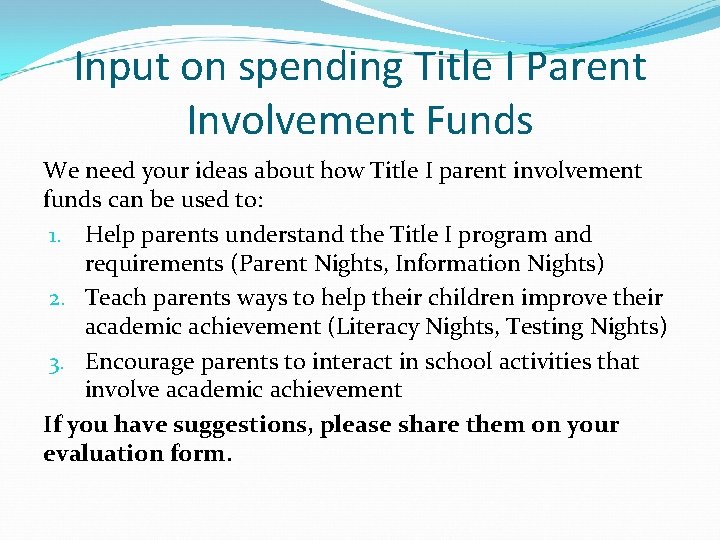 Input on spending Title I Parent Involvement Funds

We need your ideas about how Title I parent involvement funds can be used to:

1. Help parents understand the Title I program and requirements (Parent Nights, Information Nights)
2. Teach parents ways to help their children improve their academic achievement (Literacy Nights, Testing Nights)
3. Encourage parents to interact in school activities that involve academic achievement

If you have suggestions, please share them on your evaluation form.